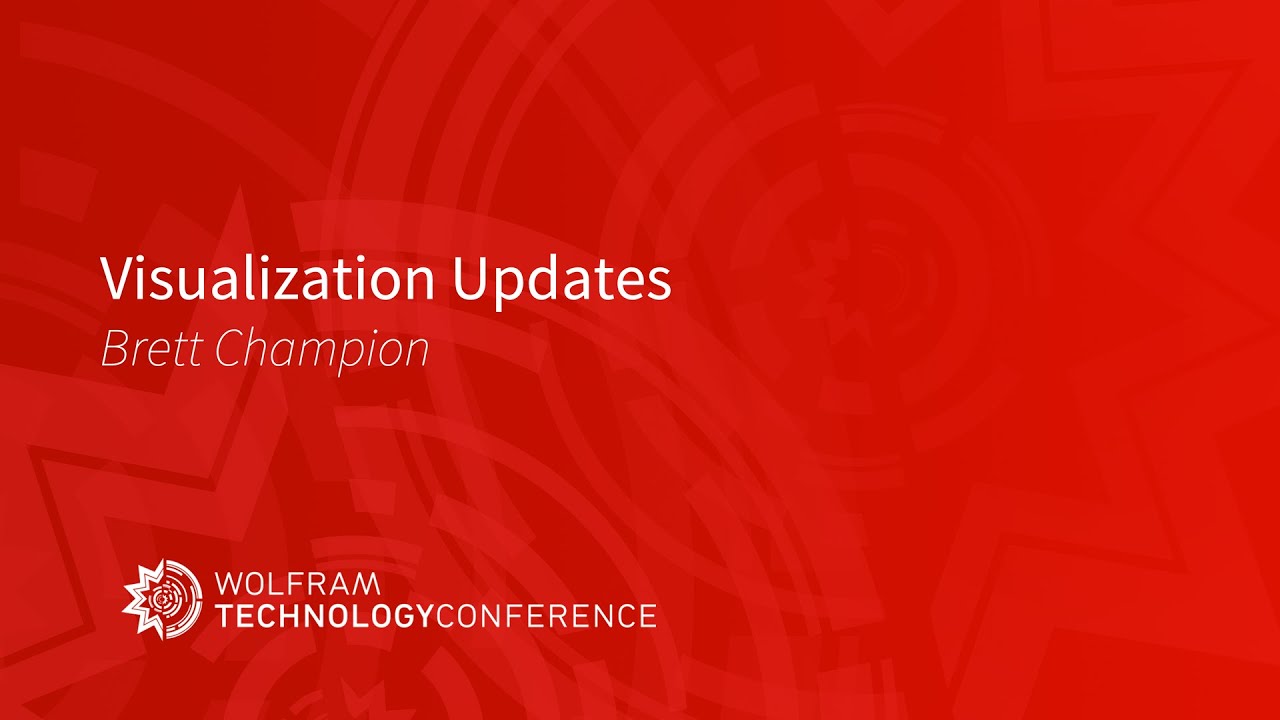 Visualization Updates
Brett Champion

WOLFRAM
TECHNOLOGYCONFERENCE